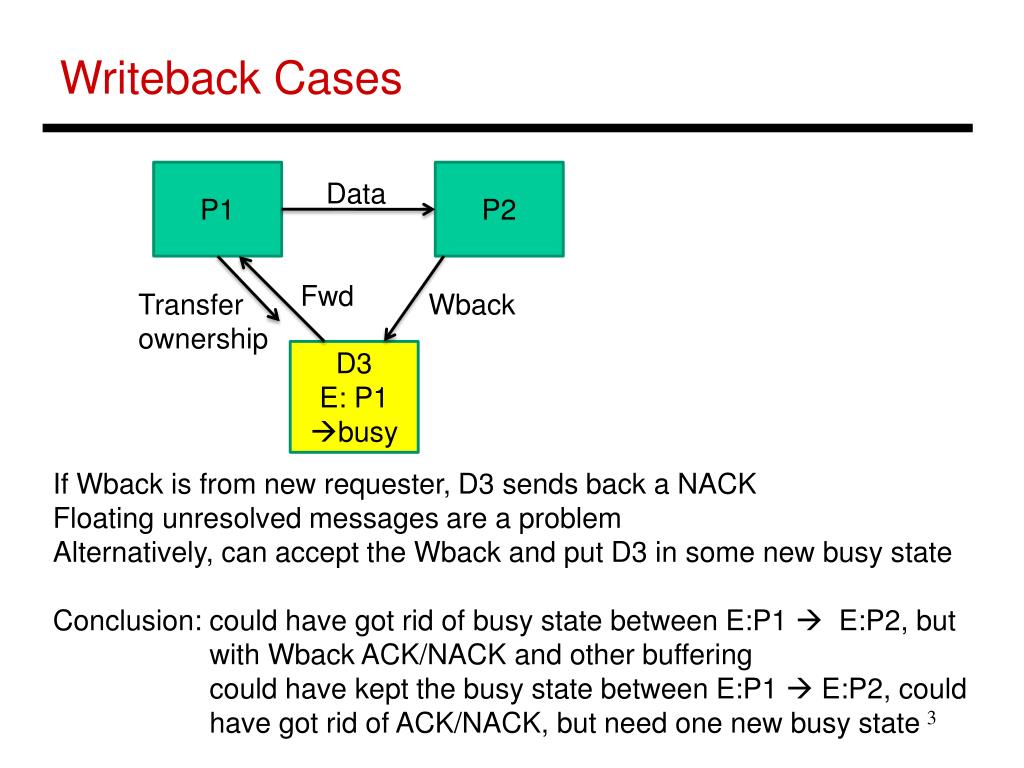 Writeback Cases

P1

Data

P2

Transfer ownership

Fwd

Wback

D3
E: P1
→busy

If Wback is from new requester, D3 sends back a NACK
Floating unresolved messages are a problem
Alternatively, can accept the Wback and put D3 in some new busy state

Conclusion: could have got rid of busy state between E:P1 → E:P2, but with Wback ACK/NACK and other buffering
could have kept the busy state between E:P1 → E:P2, could have got rid of ACK/NACK, but need one new busy state

3